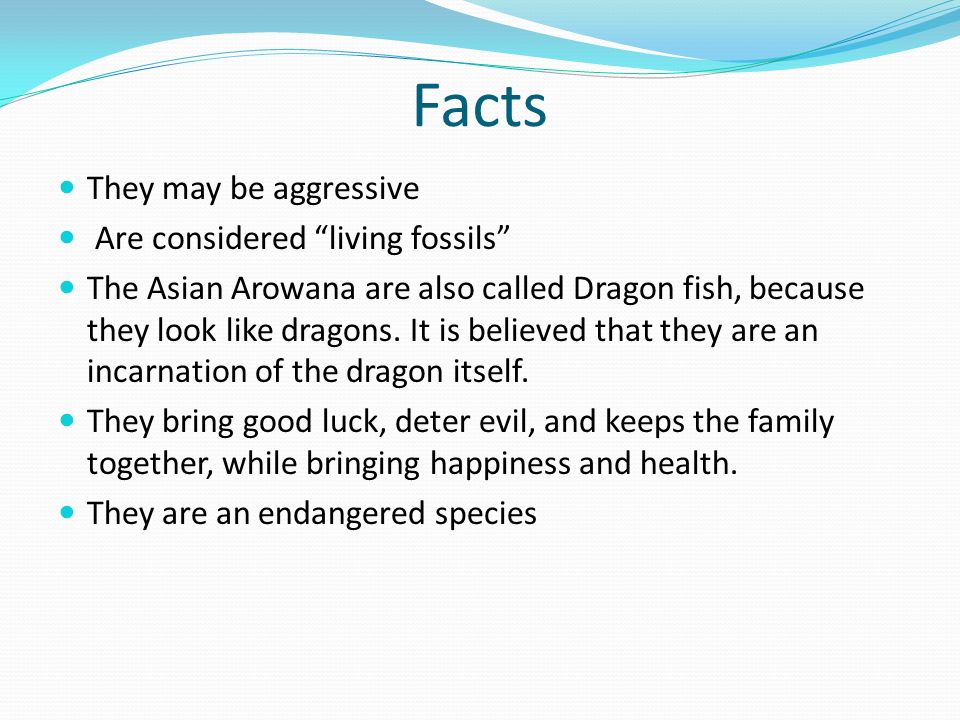 Facts

- They may be aggressive
- Are considered “living fossils”
- The Asian Arowana are also called Dragon fish, because they look like dragons. It is believed that they are an incarnation of the dragon itself.
- They bring good luck, deter evil, and keeps the family together, while bringing happiness and health.
- They are an endangered species